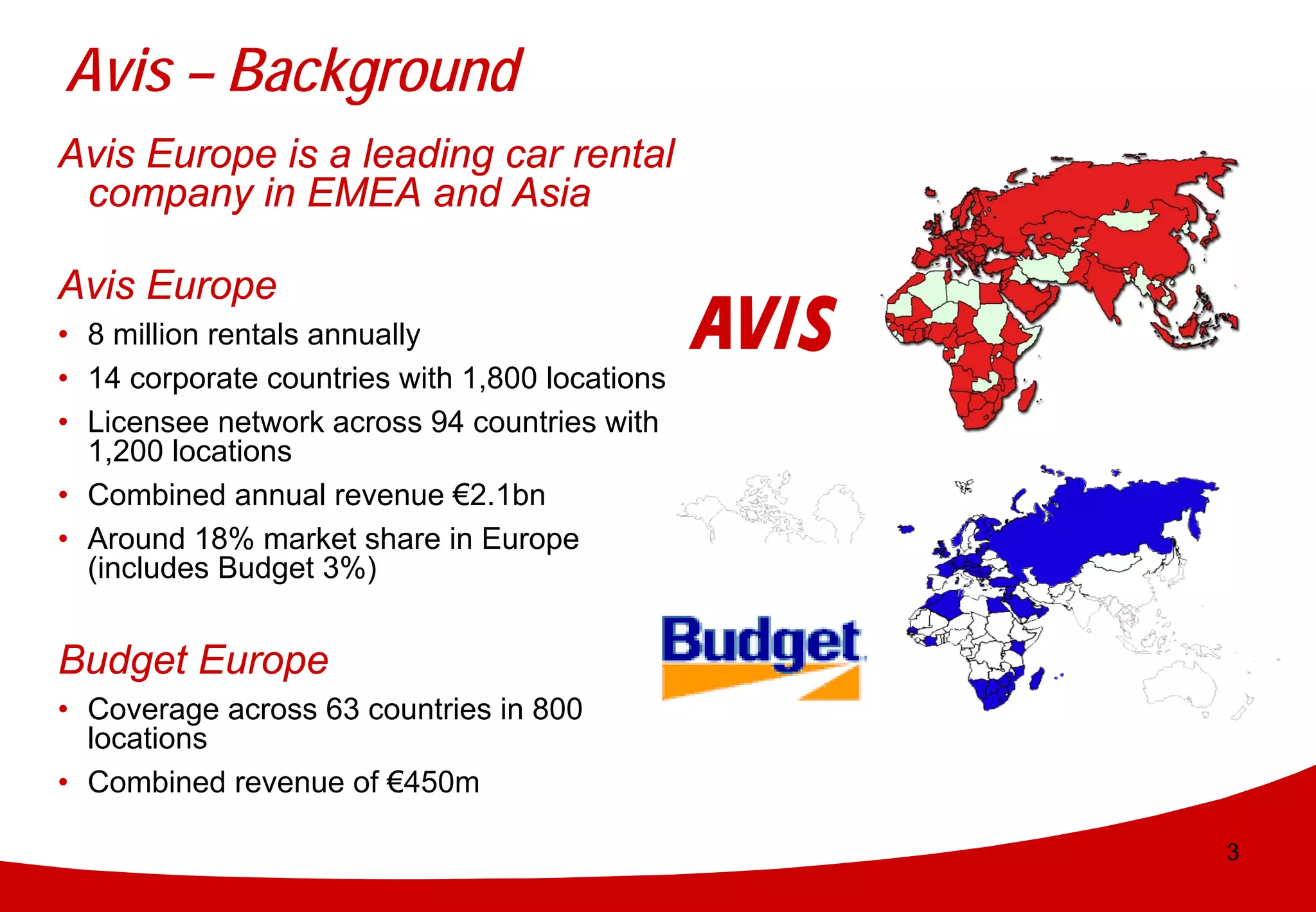 Avis – Background

Avis Europe is a leading car rental company in EMEA and Asia

Avis Europe

• 8 million rentals annually
• 14 corporate countries with 1,800 locations
• Licensee network across 94 countries with 1,200 locations
• Combined annual revenue €2.1bn
• Around 18% market share in Europe (includes Budget 3%)

Budget Europe

• Coverage across 63 countries in 800 locations
• Combined revenue of €450m

AVIS

Budget

3